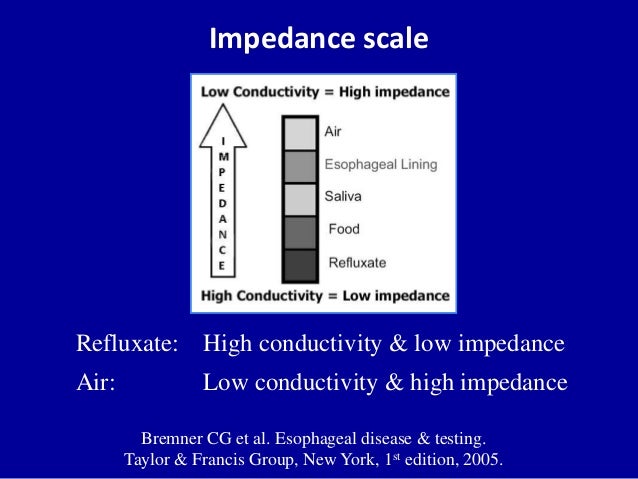 Impedance scale

Low Conductivity = High impedance

IMPEDANCE

Air

Esophageal Lining

Saliva

Food

Refluxate

High Conductivity = Low impedance

Refluxate: High conductivity & low impedance

Air: Low conductivity & high impedance

Bremner CG et al. Esophageal disease & testing.
Taylor & Francis Group, New York, 1$^{st}$ edition, 2005.